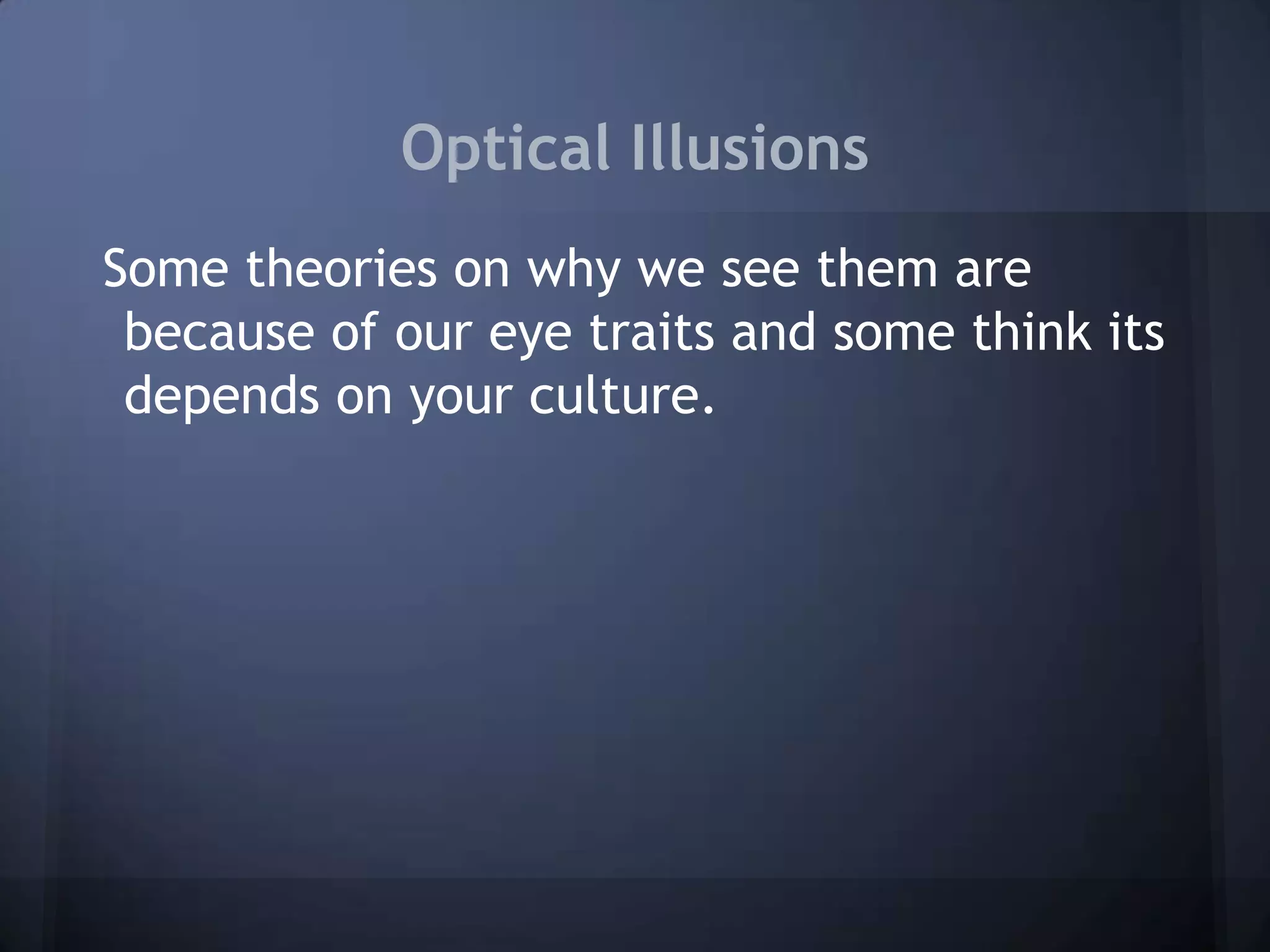 Optical Illusions

Some theories on why we see them are because of our eye traits and some think its depends on your culture.